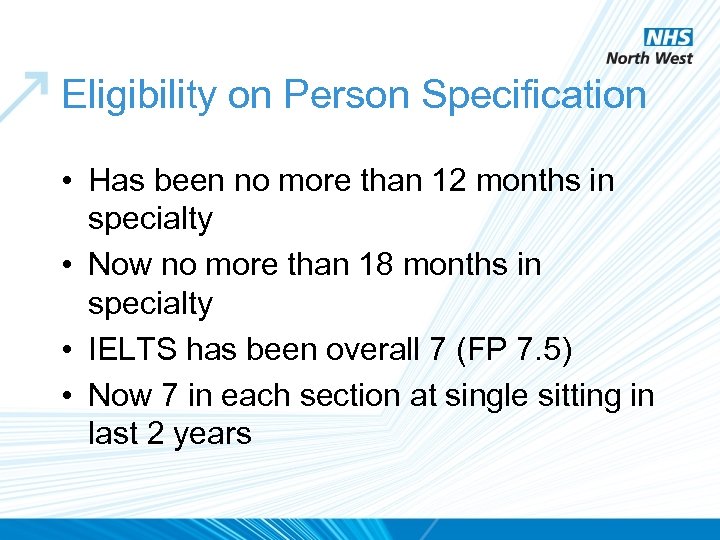 NHS
North West

Eligibility on Person Specification

• Has been no more than 12 months in specialty
• Now no more than 18 months in specialty
• IELTS has been overall 7 (FP 7.5)
• Now 7 in each section at single sitting in last 2 years